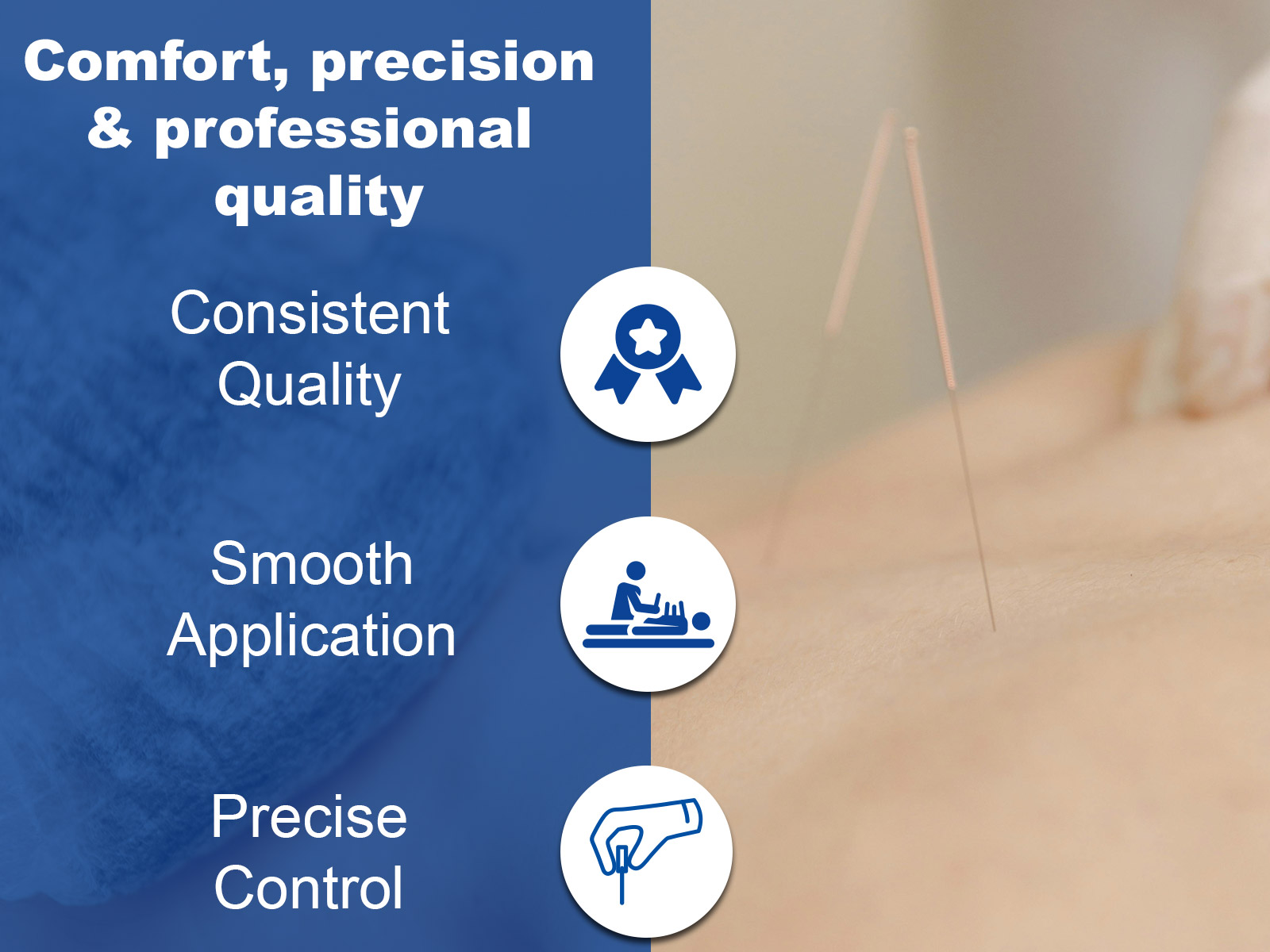 Comfort, precision & professional quality

Consistent Quality

Smooth Application

Precise Control